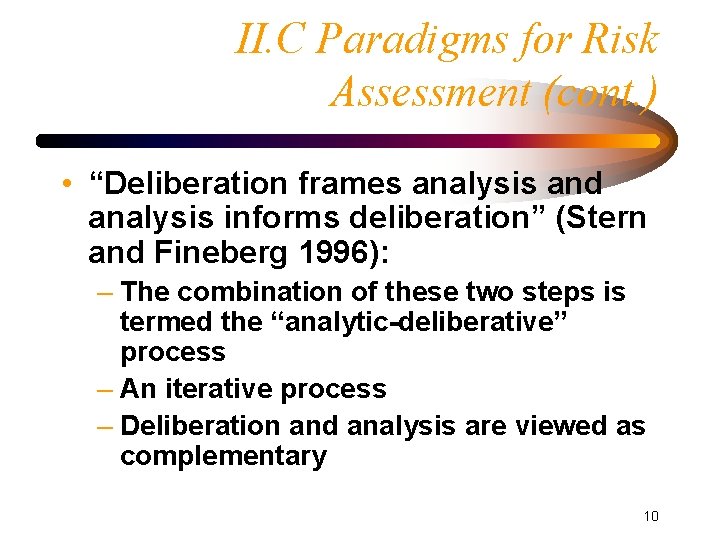 II.C Paradigms for Risk Assessment (cont.)

• “Deliberation frames analysis and analysis informs deliberation” (Stern and Fineberg 1996):

– The combination of these two steps is termed the “analytic-deliberative” process

– An iterative process

– Deliberation and analysis are viewed as complementary

10